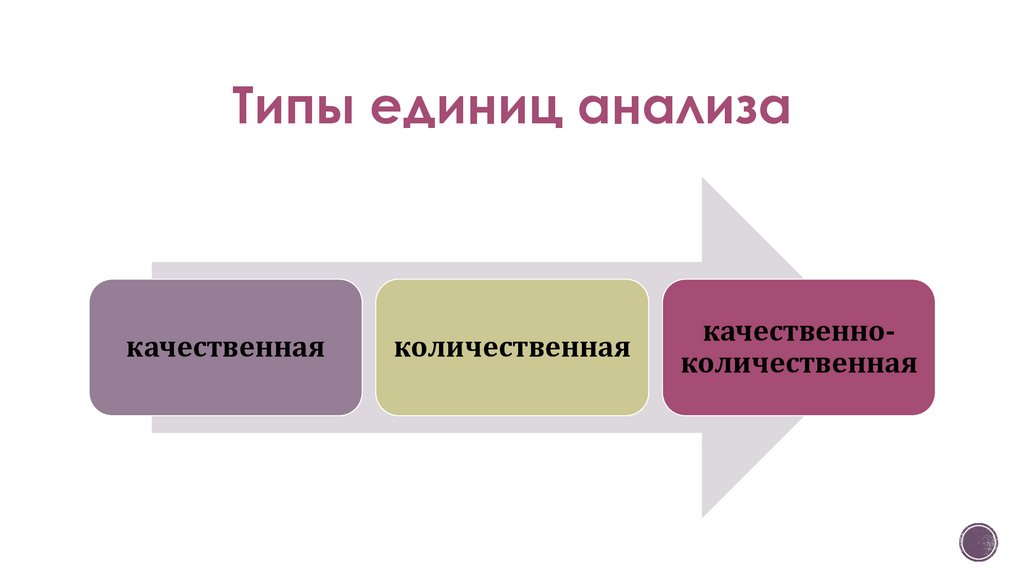 Типы единиц анализа

качественная

количественная

качественно-количественная